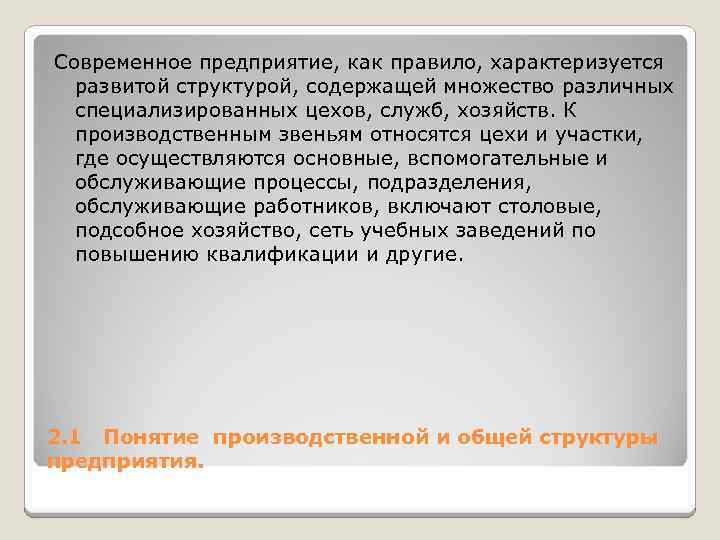 Современное предприятие, как правило, характеризуется развитой структурой, содержащей множество различных специализированных цехов, служб, хозяйств. К производственным звеньям относятся цехи и участки, где осуществляются основные, вспомогательные и обслуживающие процессы, подразделения, обслуживающие работников, включают столовые, подсобное хозяйство, сеть учебных заведений по повышению квалификации и другие.

2.1 Понятие производственной и общей структуры предприятия.